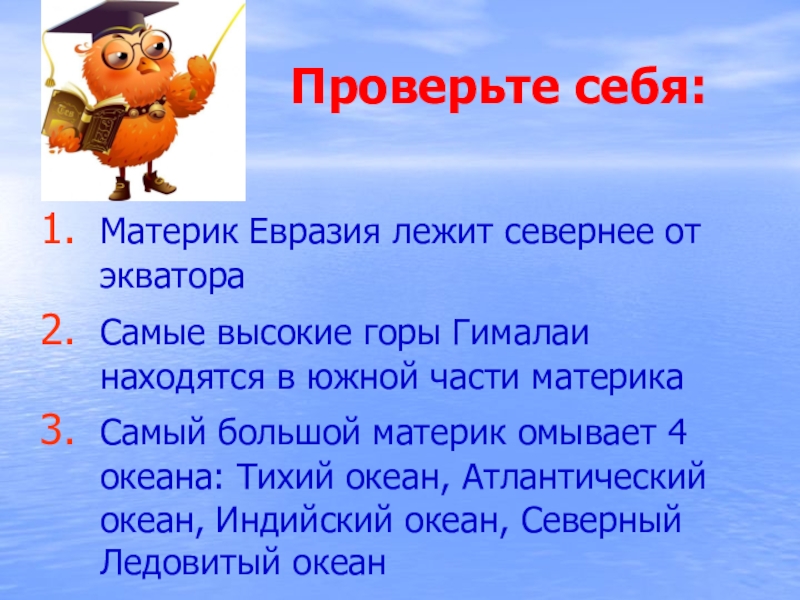 Проверьте себя:

1. Материк Евразия лежит севернее от экватора

2. Самые высокие горы Гималаи находятся в южной части материка

3. Самый большой материк омывает 4 океана: Тихий океан, Атлантический океан, Индийский океан, Северный Ледовитый океан